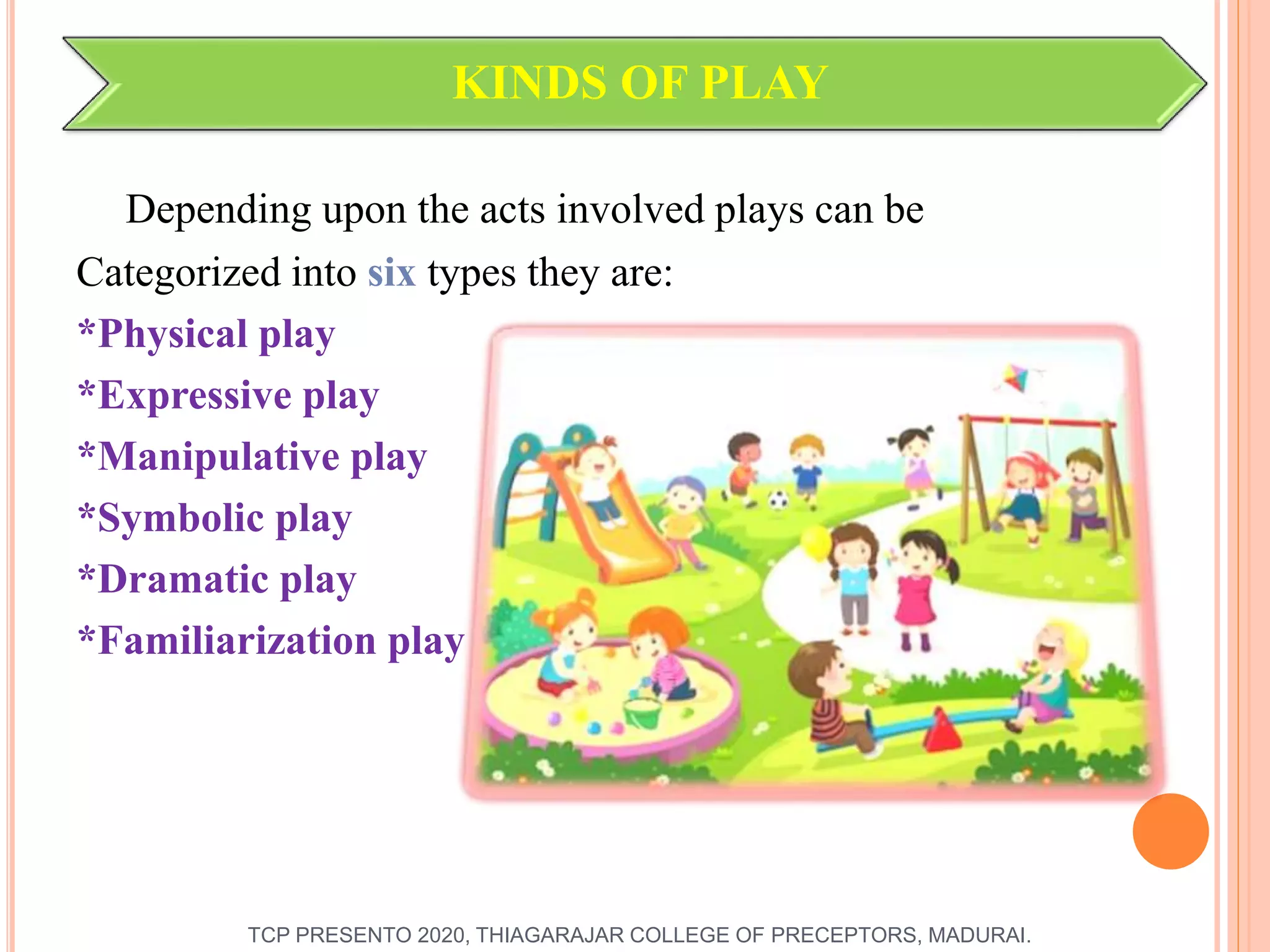 KINDS OF PLAY

Depending upon the acts involved plays can be Categorized into six types they are:

*Physical play

*Expressive play

*Manipulative play

*Symbolic play

*Dramatic play

*Familiarization play

TCP PRESENTO 2020, THIAGARAJAR COLLEGE OF PRECEPTORS, MADURAI.